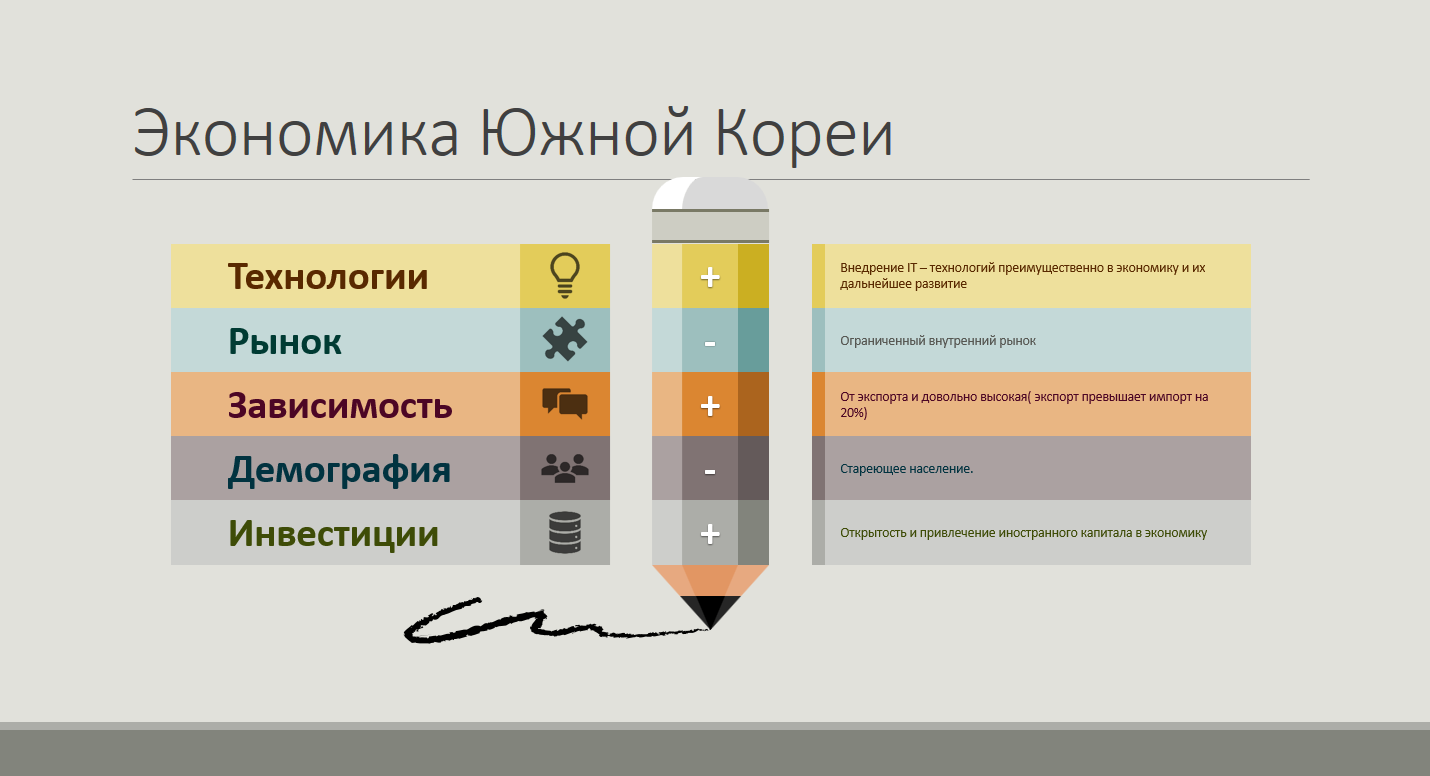 Экономика Южной Кореи

| Технологии | + | Внедрение IT – технологий преимущественно в экономику и их дальнейшее развитие |
|---|---|---|
| Рынок | - | Ограниченный внутренний рынок |
| Зависимость | + | От экспорта и довольно высокая( экспорт превышает импорт на 20%) |
| Демография | - | Стареющее население. |
| Инвестиции | + | Открытость и привлечение иностранного капитала в экономику |